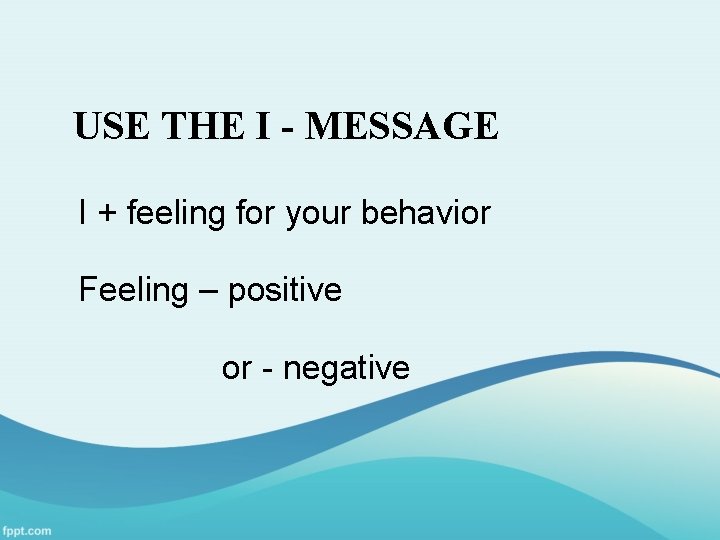 USE THE I - MESSAGE

I + feeling for your behavior

Feeling – positive

or - negative

fppt.com